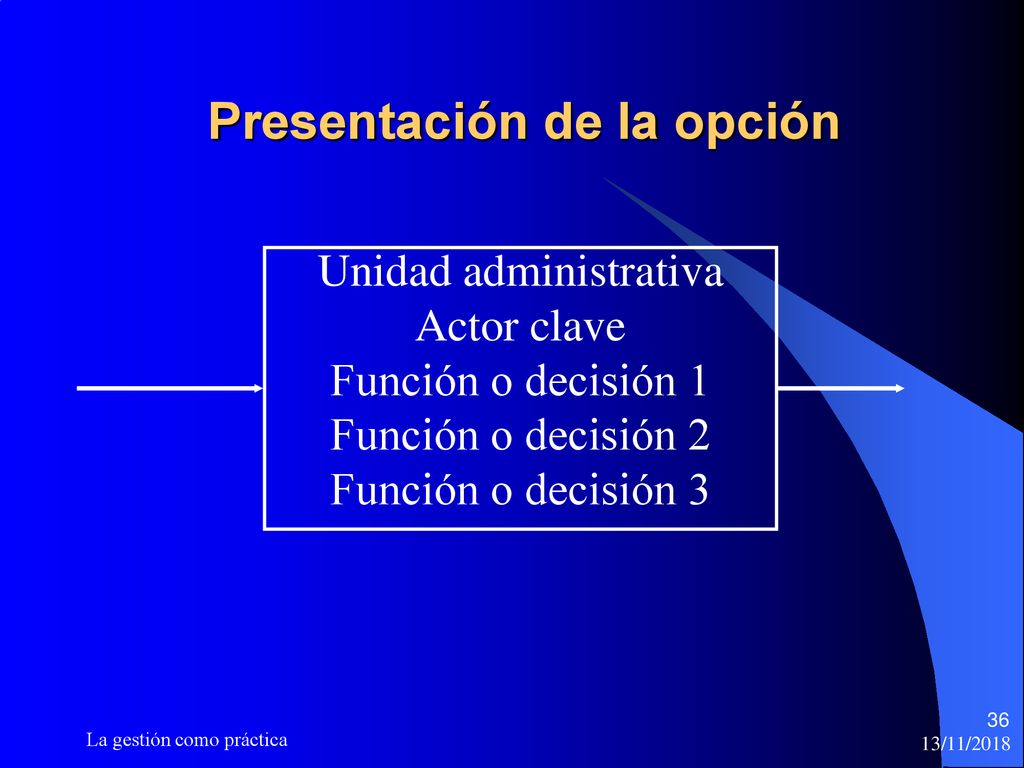 Presentación de la opción

Unidad administrativa
Actor clave
Función o decisión 1
Función o decisión 2
Función o decisión 3

La gestión como práctica

36
13/11/2018